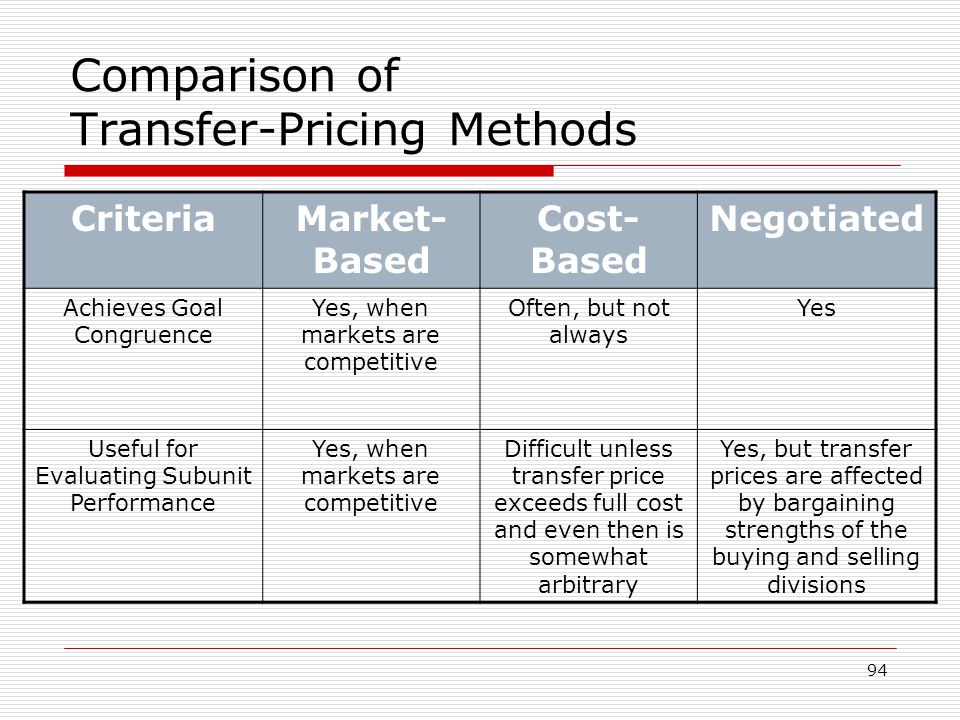 Comparison of
Transfer-Pricing Methods

| Criteria | Market-Based | Cost-Based | Negotiated |
|---|---|---|---|
| Achieves Goal Congruence | Yes, when markets are competitive | Often, but not always | Yes |
| Useful for Evaluating Subunit Performance | Yes, when markets are competitive | Difficult unless transfer price exceeds full cost and even then is somewhat arbitrary | Yes, but transfer prices are affected by bargaining strengths of the buying and selling divisions |

94